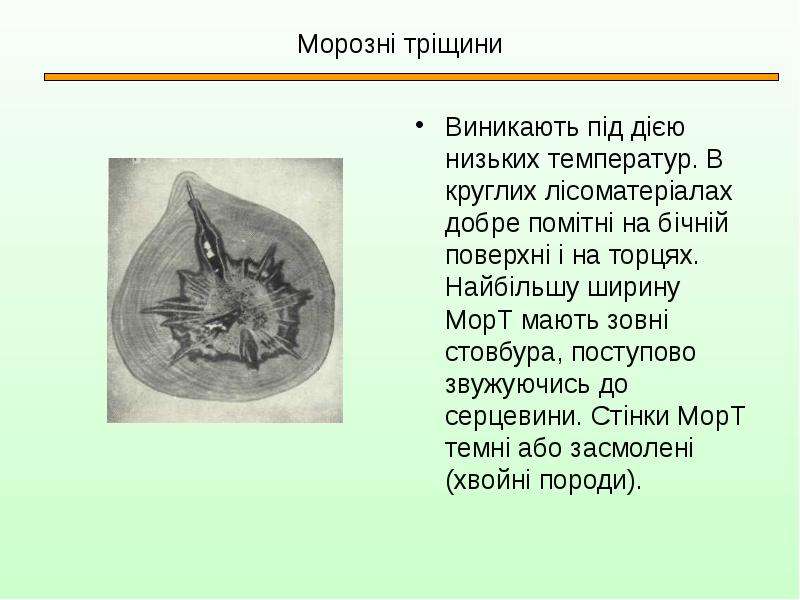 Морозні тріщини

• Виникають під дією низьких температур. В круглих лісоматеріалах добре помітні на бічній поверхні і на торцях. Найбільшу ширину МорТ мають зовні стовбура, поступово звужуючись до серцевини. Стінки МорТ темні або засмолені (хвойні породи).